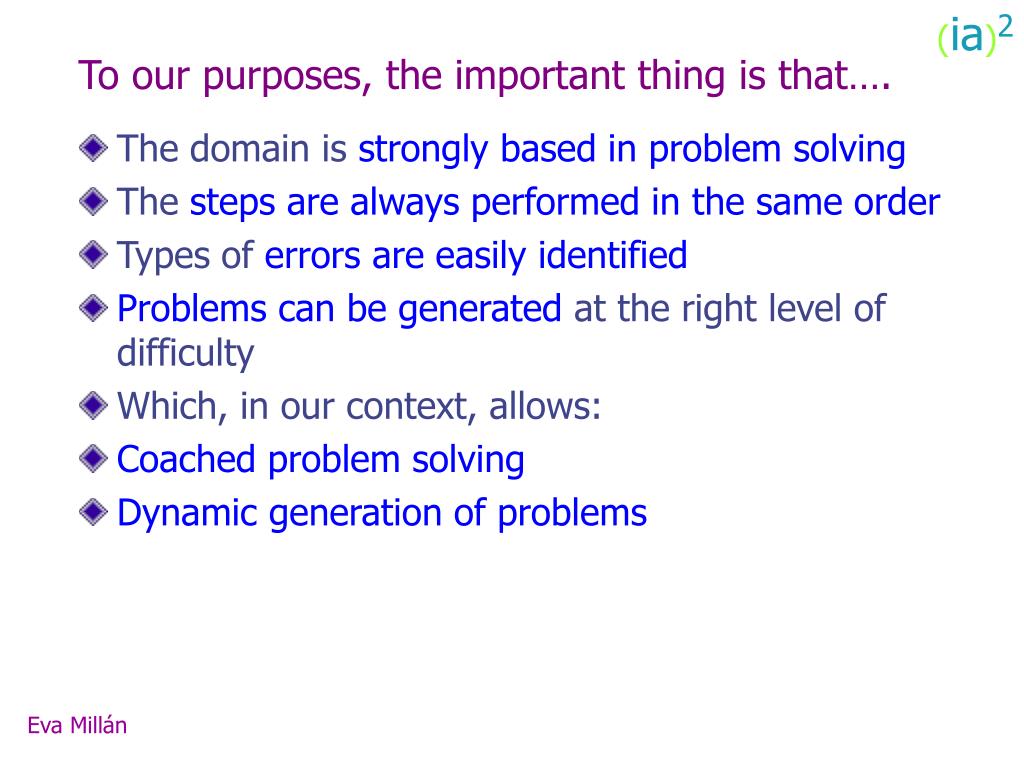 $(ia)^2$

To our purposes, the important thing is that….

The domain is strongly based in problem solving

The steps are always performed in the same order

Types of errors are easily identified

Problems can be generated at the right level of difficulty

Which, in our context, allows:

Coached problem solving

Dynamic generation of problems

Eva Millán